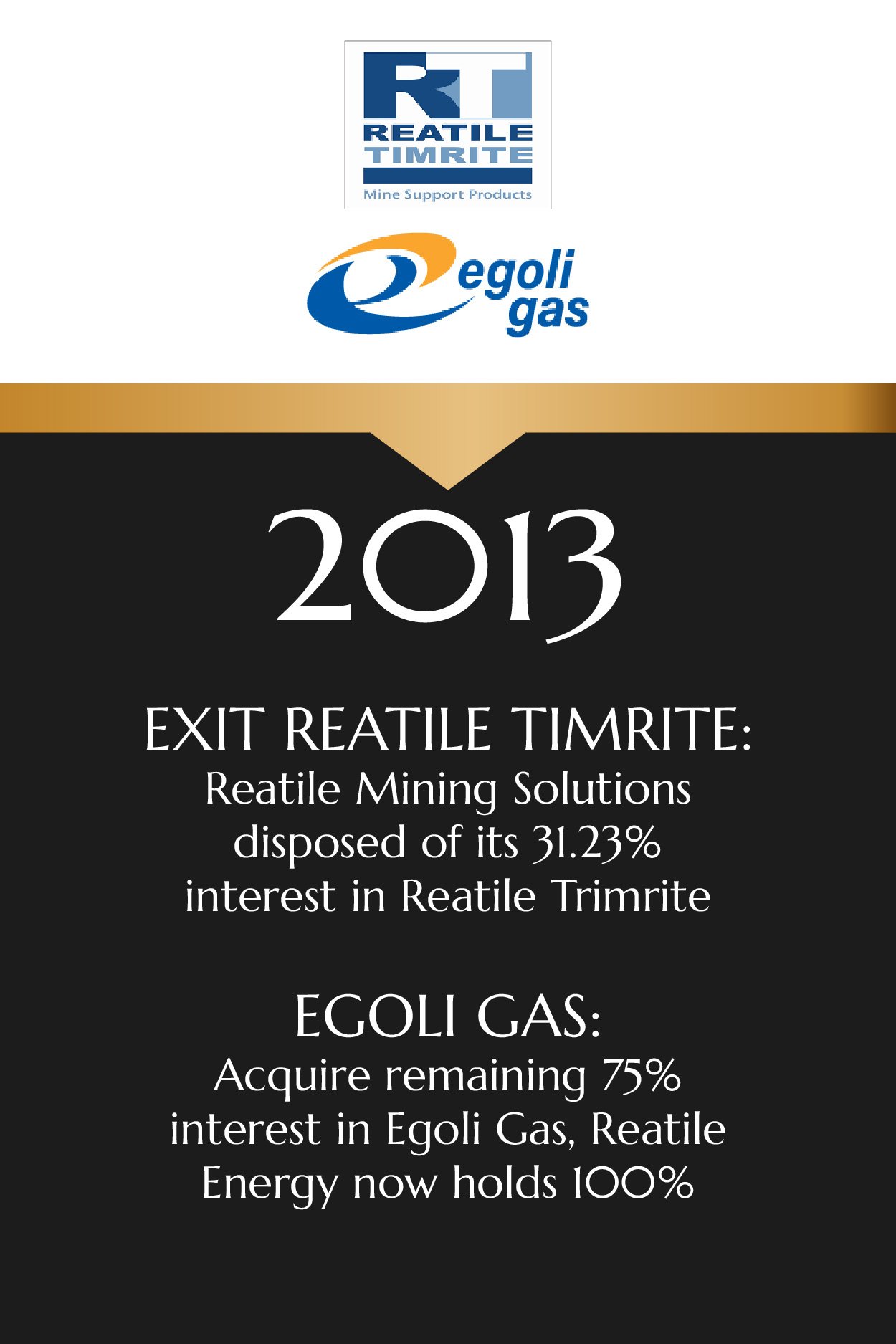 RT
REATILE
TIMRITE
Mine Support Products

egoli
gas

2013

EXIT REATILE TIMRITE:
Reatile Mining Solutions disposed of its 31.23% interest in Reatile Trimrite

EGOLI GAS:
Acquire remaining 75% interest in Egoli Gas, Reatile Energy now holds 100%